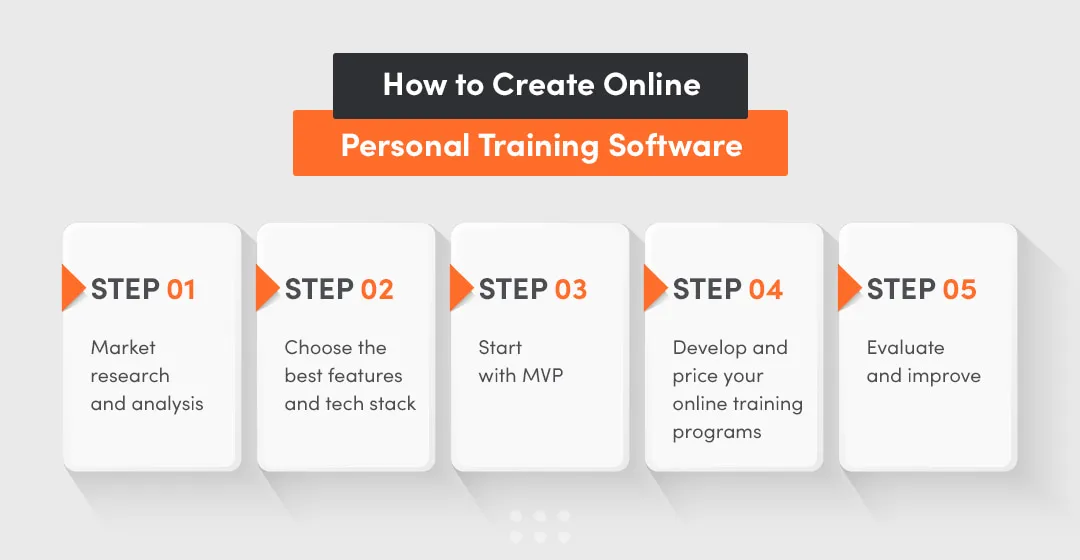 How to Create Online
Personal Training Software

STEP 01
Market research and analysis

STEP 02
Choose the best features and tech stack

STEP 03
Start with MVP

STEP 04
Develop and price your online training programs

STEP 05
Evaluate and improve